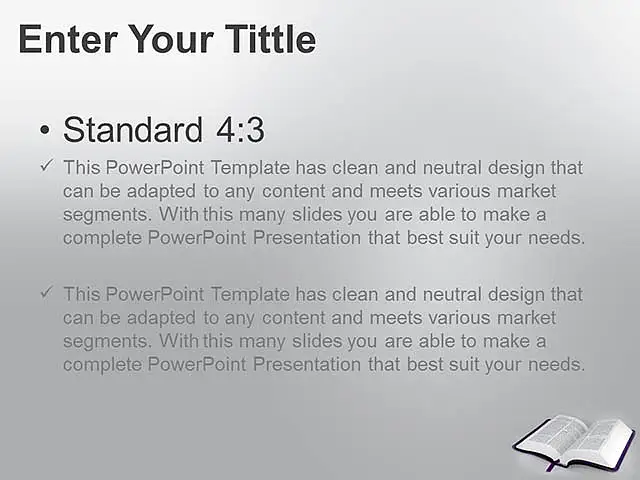 Enter Your Tittle

• Standard 4:3

✓ This PowerPoint Template has clean and neutral design that can be adapted to any content and meets various market segments. With this many slides you are able to make a complete PowerPoint Presentation that best suit your needs.

✓ This PowerPoint Template has clean and neutral design that can be adapted to any content and meets various market segments. With this many slides you are able to make a complete PowerPoint Presentation that best suit your needs.